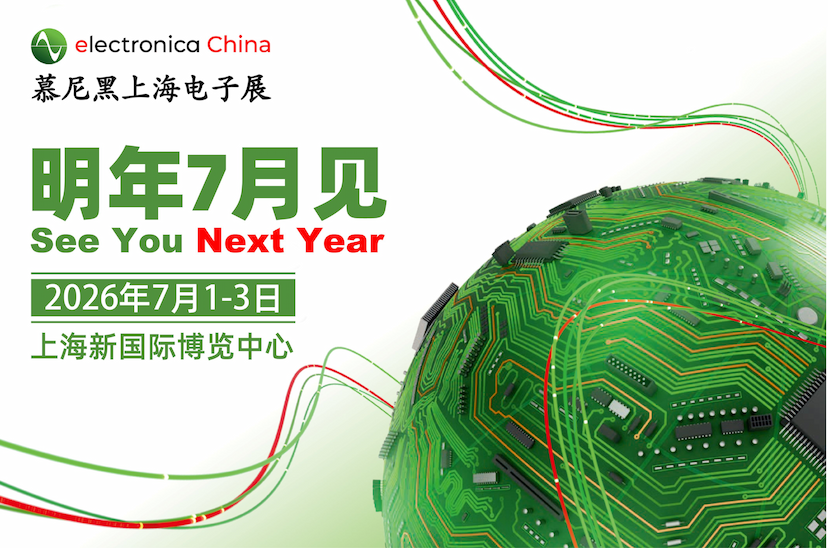 electronica China
慕尼黑上海电子展

明年7月见
See You Next Year

2026年7月1-3日
上海新国际博览中心